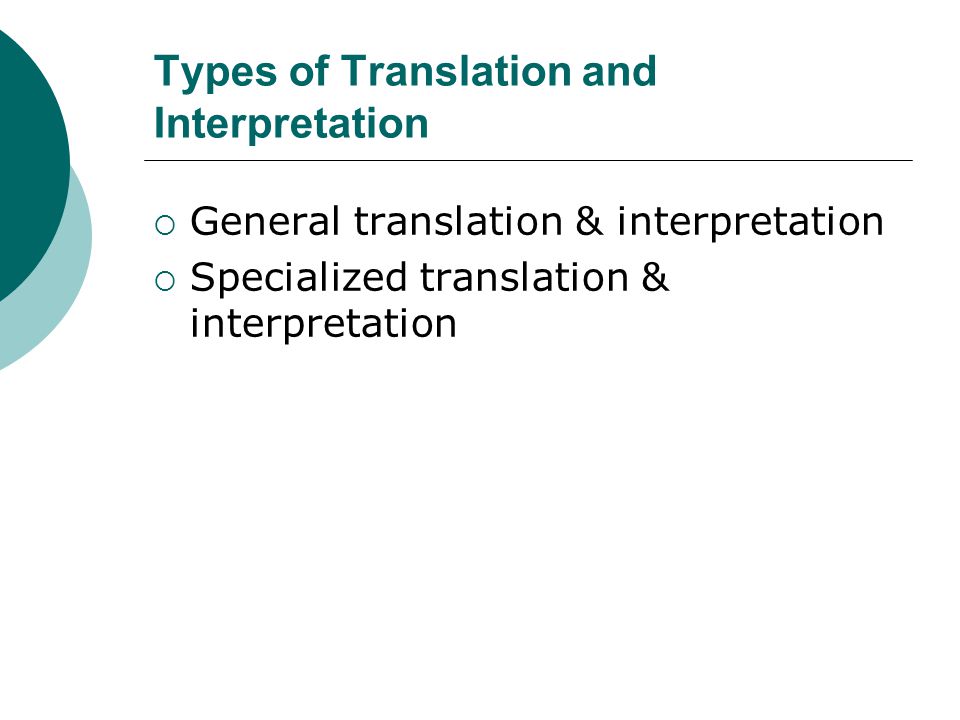 Types of Translation and Interpretation

○ General translation & interpretation
○ Specialized translation & interpretation